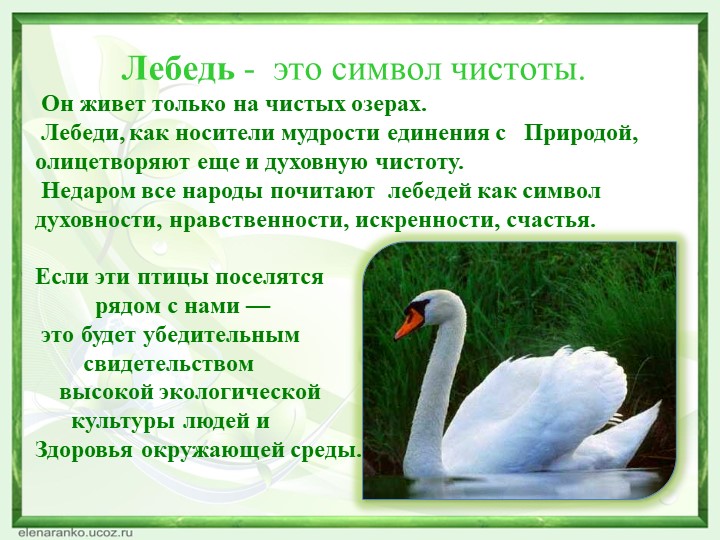 Лебедь - это символ чистоты.

Он живет только на чистых озерах.

Лебеди, как носители мудрости единения с Природой, олицетворяют еще и духовную чистоту.

Недаром все народы почитают лебедей как символ духовности, нравственности, искренности, счастья.

Если эти птицы поселятся рядом с нами — это будет убедительным свидетельством высокой экологической культуры людей и Здоровья окружающей среды.

elenaranko.ucoz.ru